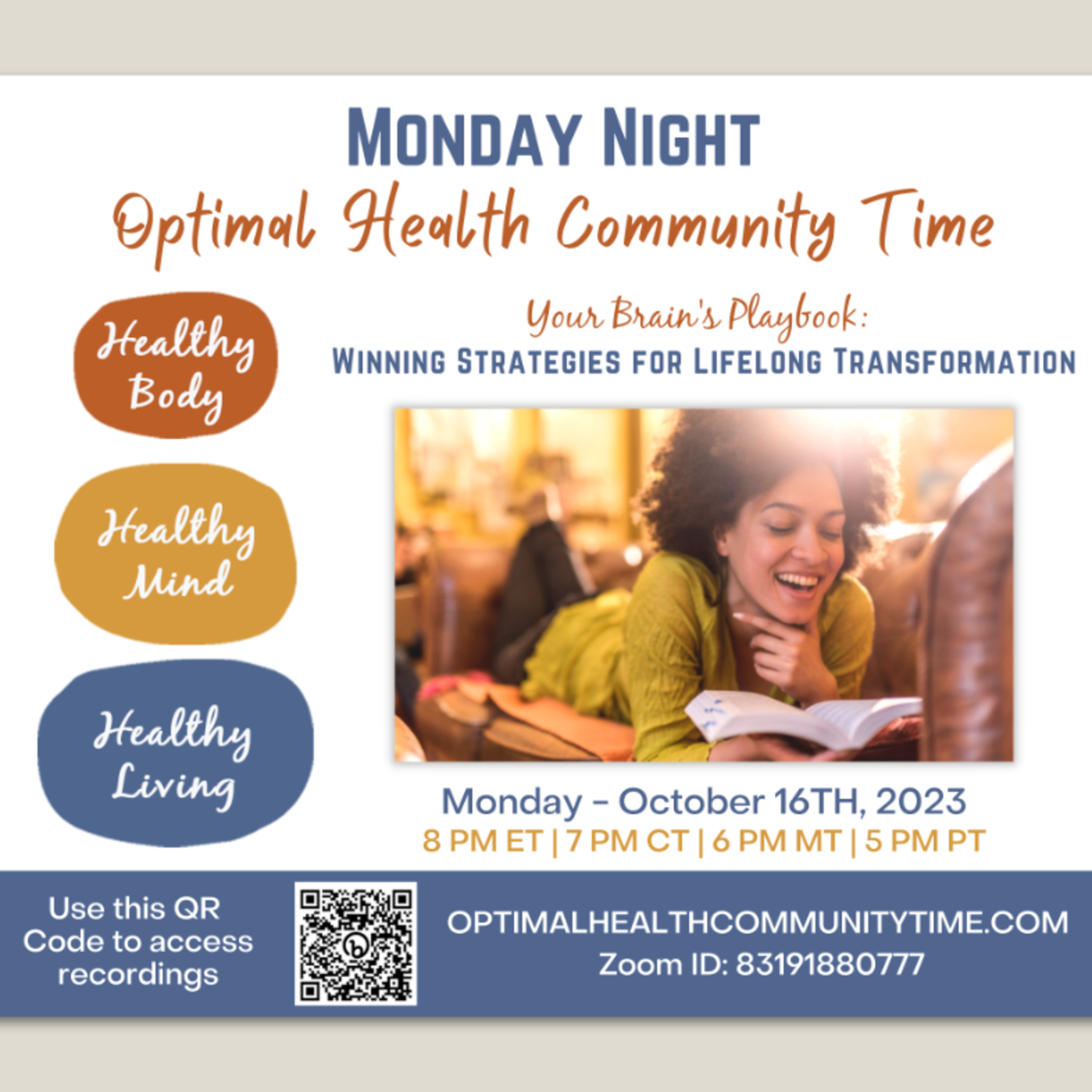 MONDAY NIGHT
Optimal Health Community Time

Healthy Body

Healthy Mind

Healthy Living

Your Brain's Playbook:
WINNING STRATEGIES FOR LIFELONG TRANSFORMATION

Monday - October 16TH, 2023
8 PM ET | 7 PM CT | 6 PM MT | 5 PM PT

Use this QR Code to access recordings

OPTIMALHEALTHCOMMUNITYTIME.COM
Zoom ID: 83191880777